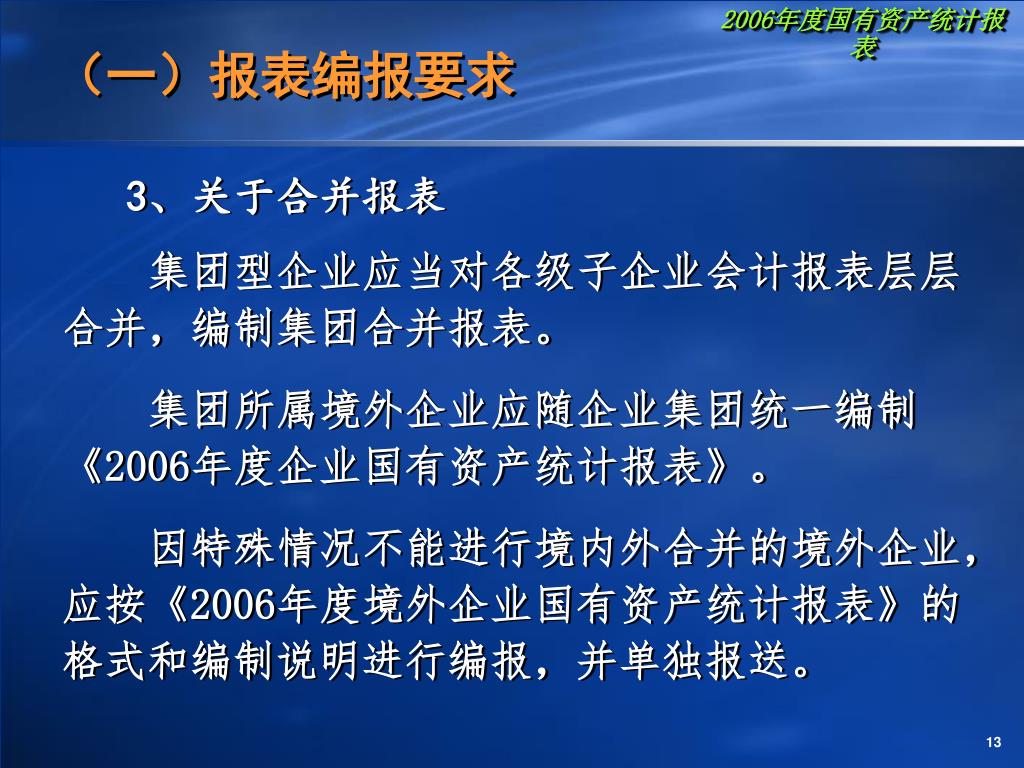 2006年度国有资产统计报表

（一）报表编报要求

3、关于合并报表

集团型企业应当对各级子企业会计报表层层合并，编制集团合并报表。

集团所属境外企业应随企业集团统一编制《2006年度企业国有资产统计报表》。

因特殊情况不能进行境内外合并的境外企业，应按《2006年度境外企业国有资产统计报表》的格式和编制说明进行编报，并单独报送。

13